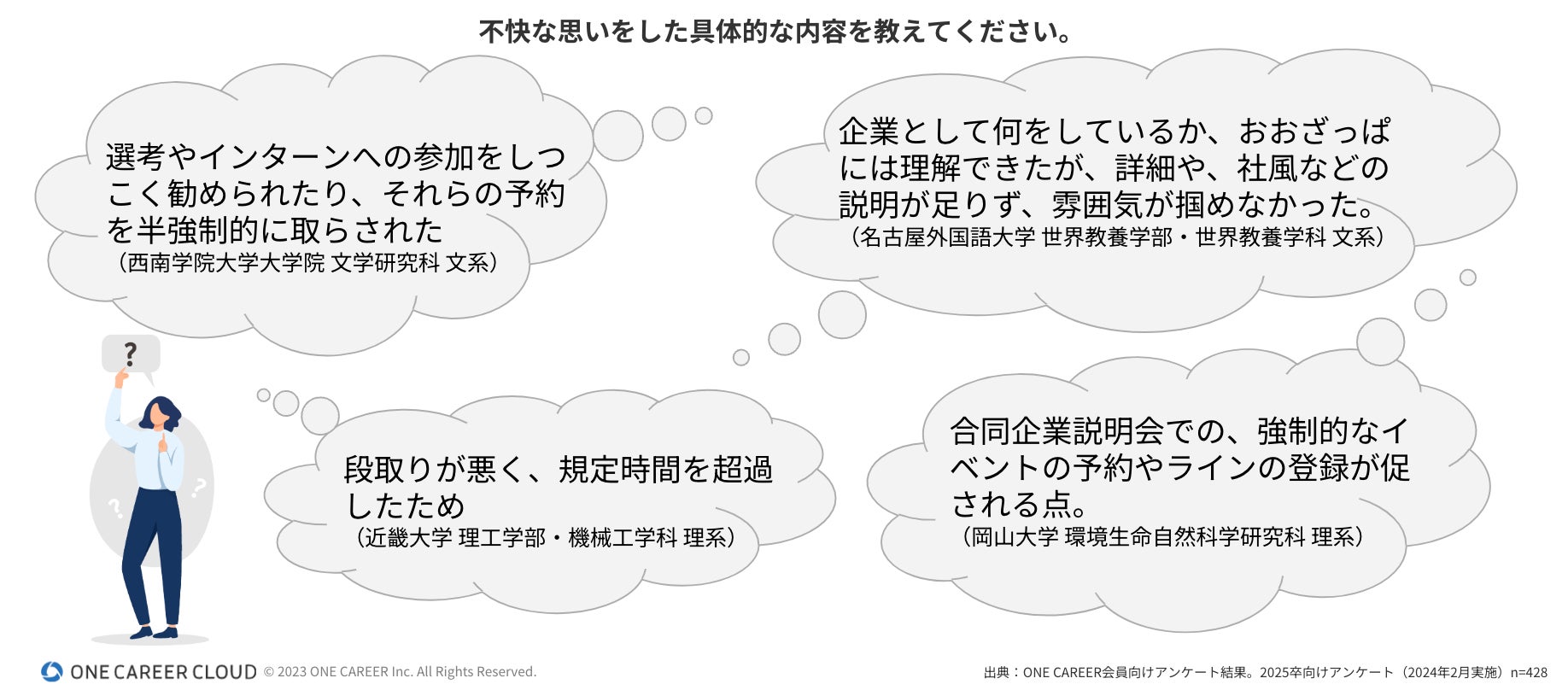 不快な思いをした具体的な内容を教えてください。

選考やインターンへの参加をしつこく勧められたり、それらの予約を半強制的に取らされた
（西南学院大学大学院 文学研究科 文系）

企業として何をしているか、おおざっぱには理解できたが、詳細や、社風などの説明が足りず、雰囲気が掴めなかった。
（名古屋外国語大学 世界教養学部・世界教養学科 文系）

?

段取りが悪く、規定時間を超過したため
（近畿大学 理工学部・機械工学科 理系）

合同企業説明会での、強制的なイベントの予約やラインの登録が促される点。
（岡山大学 環境生命自然科学研究科 理系）

ONE CAREER CLOUD © 2023 ONE CAREER Inc. All Rights Reserved.

出典：ONE CAREER会員向けアンケート結果。2025卒向けアンケート（2024年2月実施）n=428